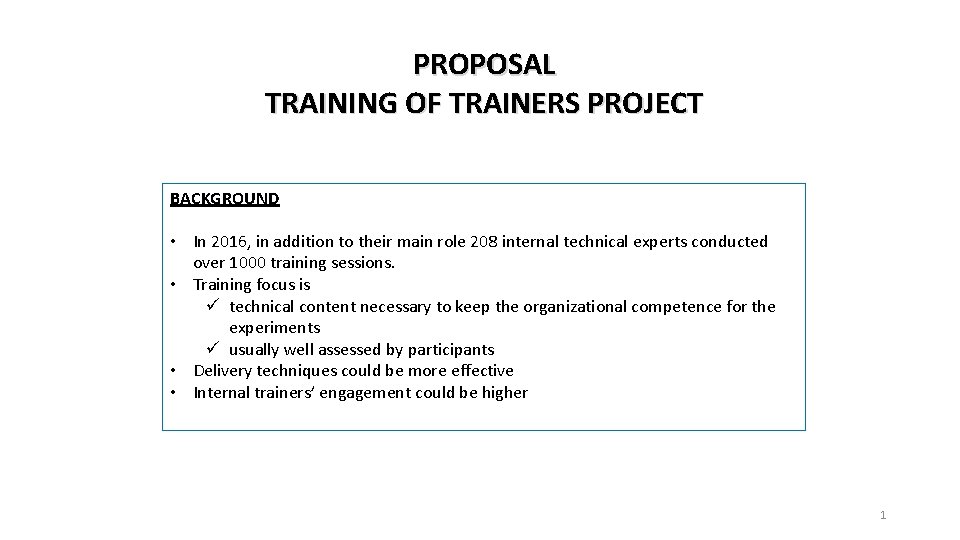 PROPOSAL
TRAINING OF TRAINERS PROJECT

BACKGROUND

• In 2016, in addition to their main role 208 internal technical experts conducted over 1000 training sessions.
• Training focus is
✓ technical content necessary to keep the organizational competence for the experiments
✓ usually well assessed by participants
• Delivery techniques could be more effective
• Internal trainers' engagement could be higher

1